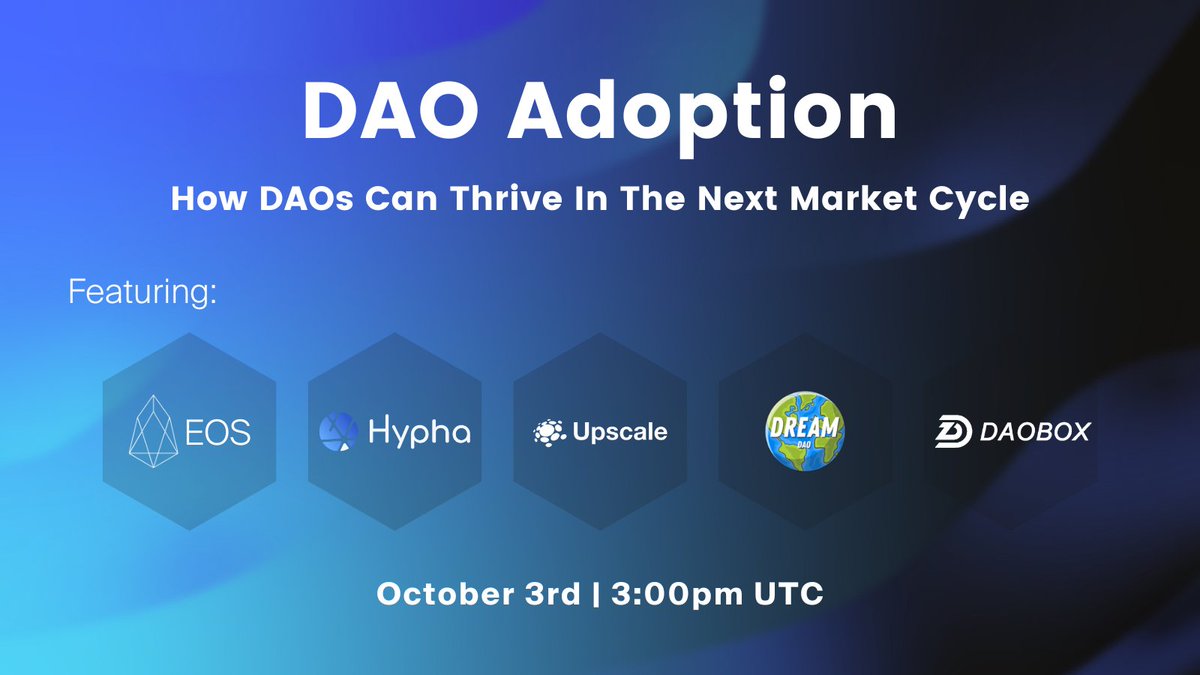 DAO Adoption

How DAOs Can Thrive In The Next Market Cycle

Featuring:

EOS

Hypha

Upscale

DREAM DAO

DAOBOX

October 3rd | 3:00pm UTC